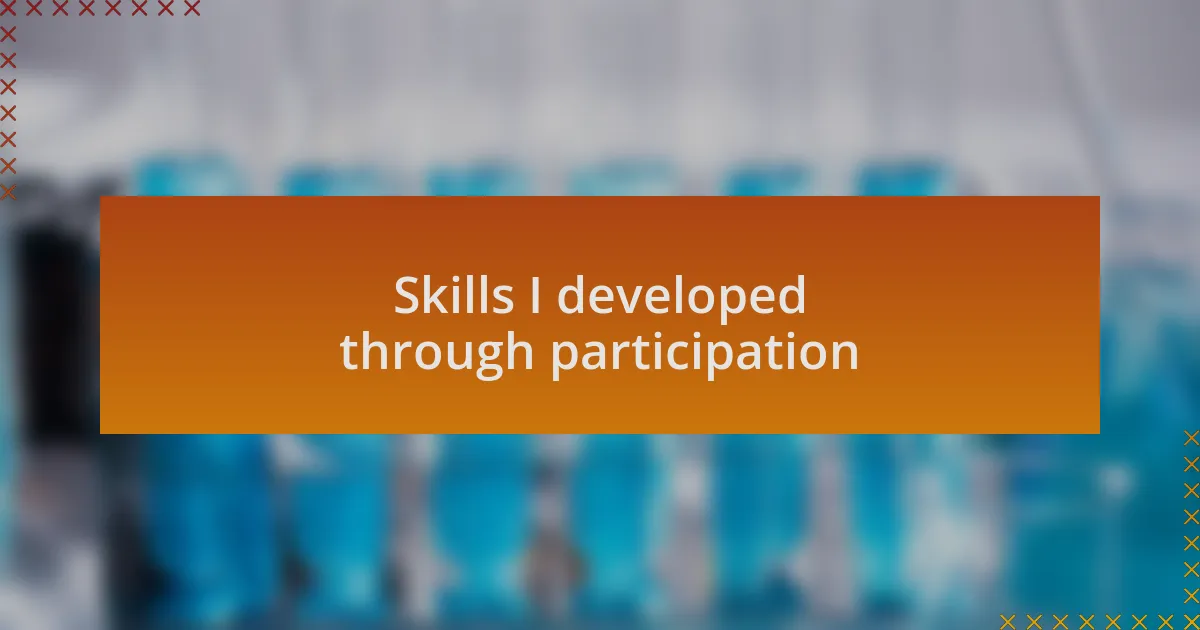 Skills I developed through participation